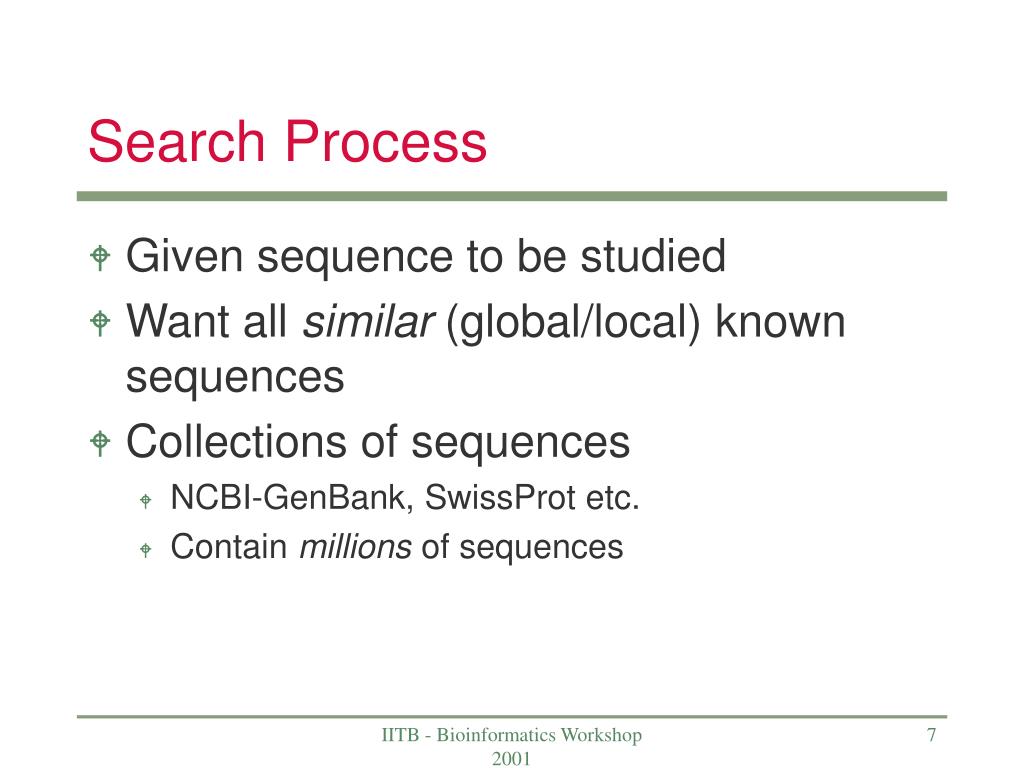 Search Process

Given sequence to be studied

Want all similar (global/local) known sequences

Collections of sequences

NCBI-GenBank, SwissProt etc.

Contain millions of sequences

IITB - Bioinformatics Workshop 2001

7